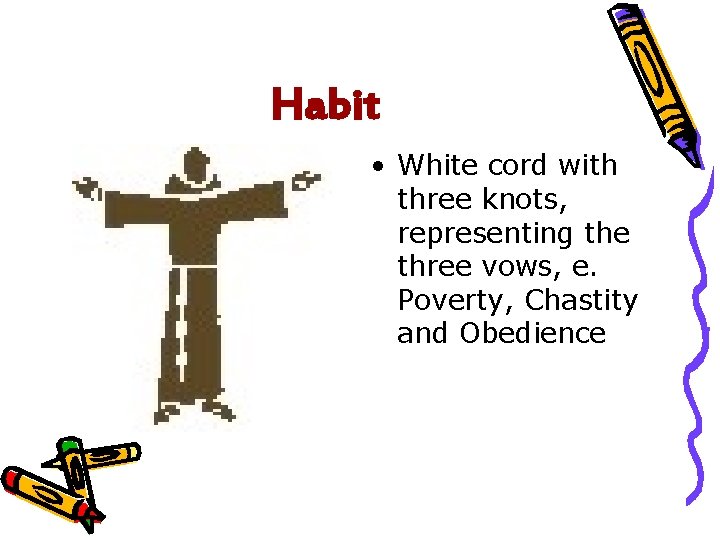 Habit

• White cord with three knots, representing the three vows, e. Poverty, Chastity and Obedience